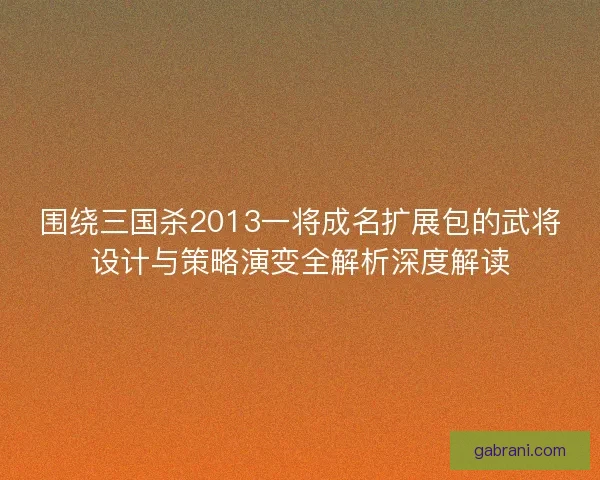 围绕三国杀2013一将成名扩展包的武将设计与策略演变全解析深度解读

gabrani.com